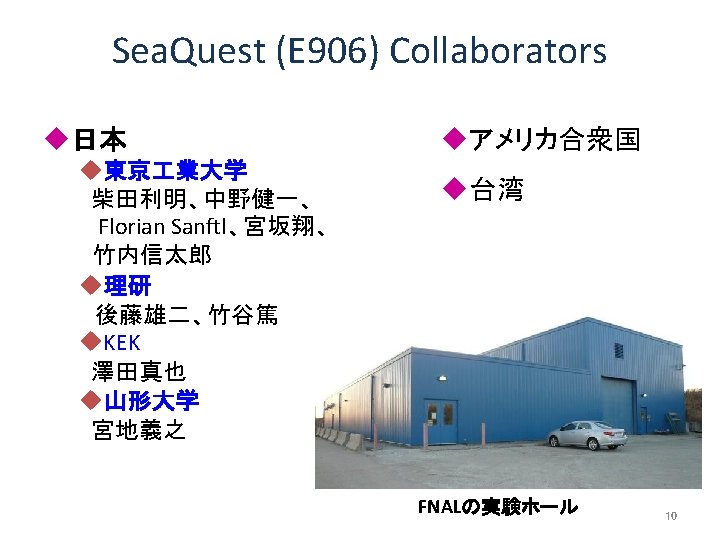 SeaQuest (E906) Collaborators

◆日本
◆東京工業大学
柴田利明、中野健一、Florian Sanftl、宮坂翔、竹内信太郎
◆理研
後藤雄二、竹谷篤
◆KEK
澤田真也
◆山形大学
宮地義之

◆アメリカ合衆国
◆台湾

FNALの実験ホール

10